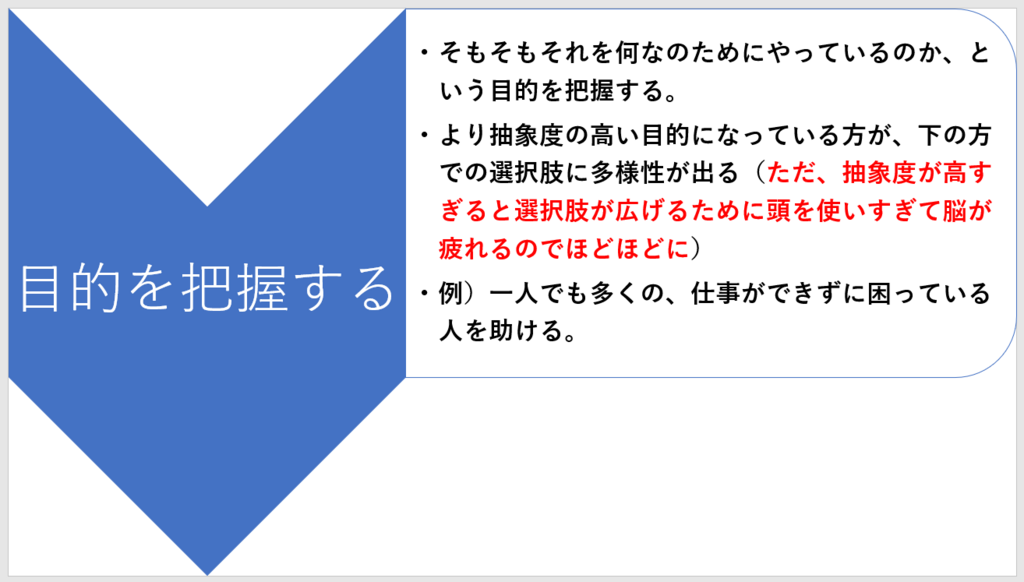 目的を把握する

・そもそもそれを何なのためにやっているのか、という目的を把握する。

・より抽象度の高い目的になっている方が、下の方での選択肢に多様性が出る（ただ、抽象度が高すぎると選択肢が広げるために頭を使いすぎて脳が疲れるのでほどほどに）

・例）一人でも多くの、仕事ができずに困っている人を助ける。